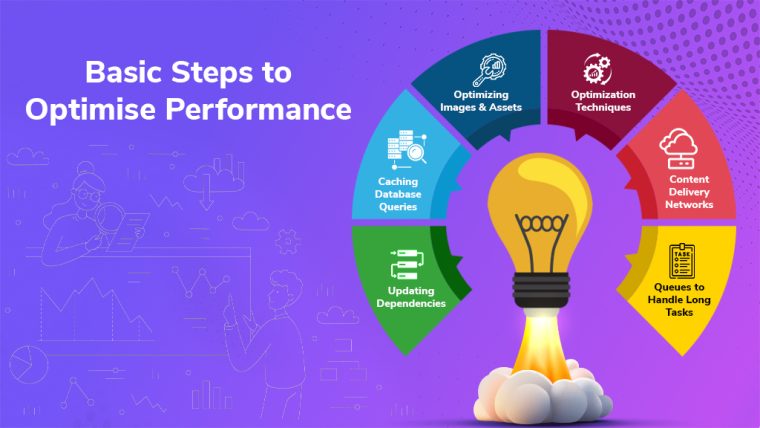 Basic Steps to Optimise Performance

Updating Dependencies

Caching Database Queries

Optimizing Images & Assets

Optimization Techniques

Content Delivery Networks

TASK

Queues to Handle Long Tasks